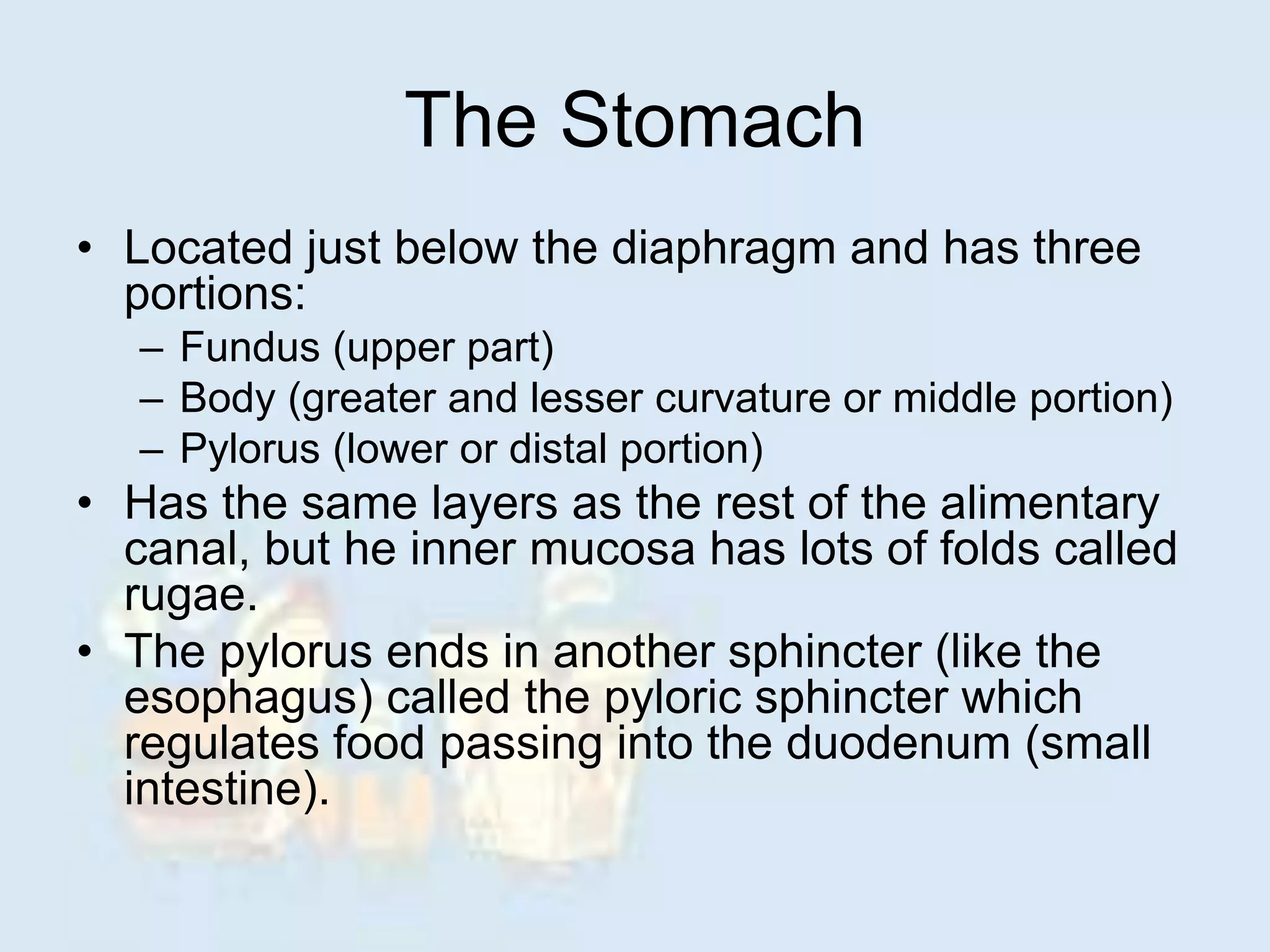 The Stomach

• Located just below the diaphragm and has three portions:
– Fundus (upper part)
– Body (greater and lesser curvature or middle portion)
– Pylorus (lower or distal portion)
• Has the same layers as the rest of the alimentary canal, but he inner mucosa has lots of folds called rugae.
• The pylorus ends in another sphincter (like the esophagus) called the pyloric sphincter which regulates food passing into the duodenum (small intestine).